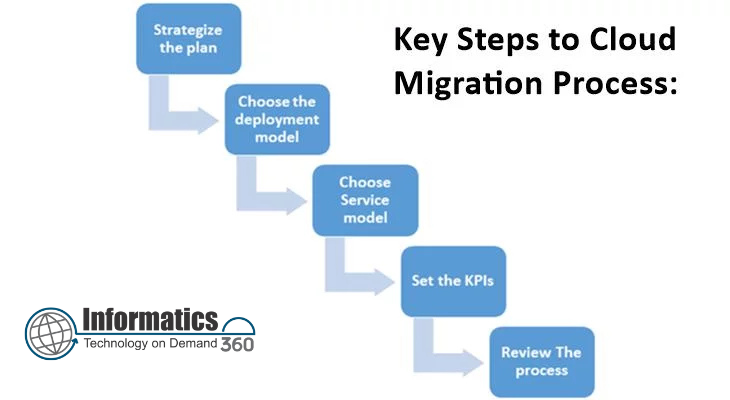 Key Steps to Cloud Migration Process:

Strategize the plan

Choose the deployment model

Choose Service model

Set the KPIs

Review The process

Informatics
Technology on Demand 360